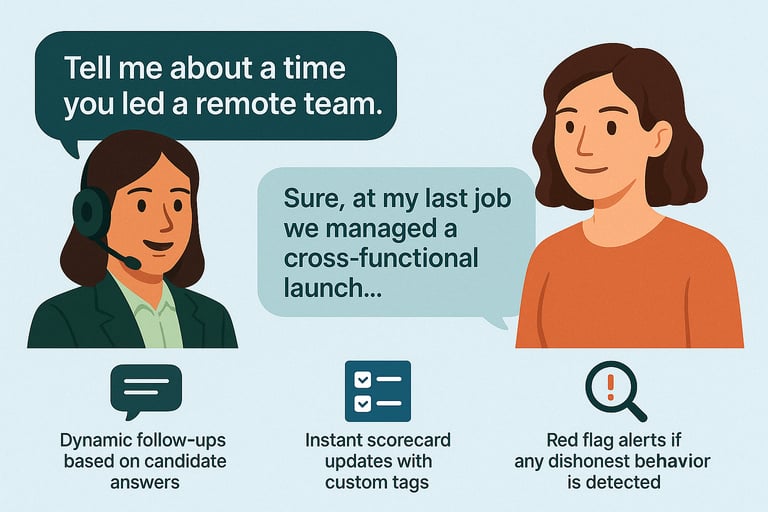 Tell me about a time you led a remote team.

Sure, at my last job we managed a cross-functional launch...

Dynamic follow-ups based on candidate answers

Instant scorecard updates with custom tags

Red flag alerts if any dishonest behavior is detected